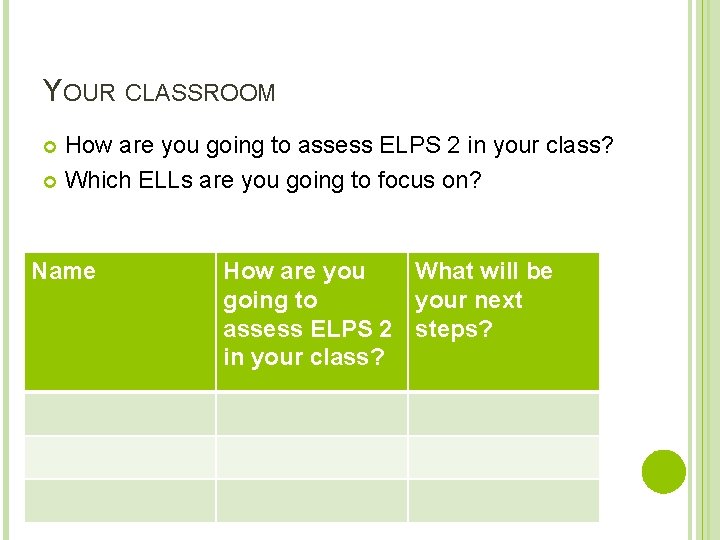 YOUR CLASSROOM

How are you going to assess ELPS 2 in your class?

Which ELLs are you going to focus on?

| Name | How are you going to assess ELPS 2 in your class? | What will be your next steps? |
|---|---|---|
| | | |
| | | |
| | | |